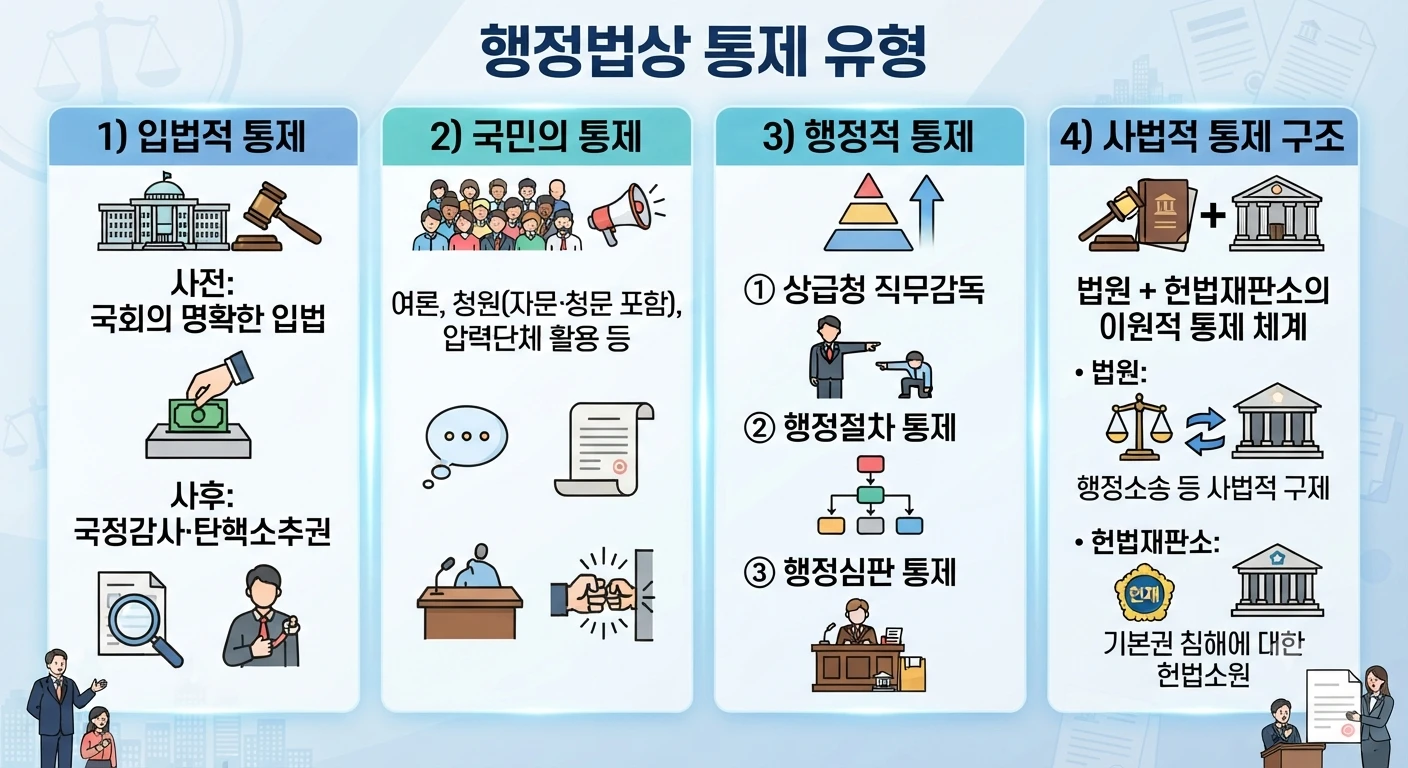 행정법상 통제 유형

1) 입법적 통제

사전:
국회의 명확한 입법

사후:
국정감사·탄핵소추권

2) 국민의 통제

여론, 청원(자문·청문 포함), 압력단체 활용 등

3) 행정적 통제

① 상급청 직무감독

② 행정절차 통제

③ 행정심판 통제

4) 사법적 통제 구조

법원 + 헌법재판소의 이원적 통제 체계

• 법원:

행정소송 등 사법적 구제

• 헌법재판소:

헌재

기본권 침해에 대한 헌법소원